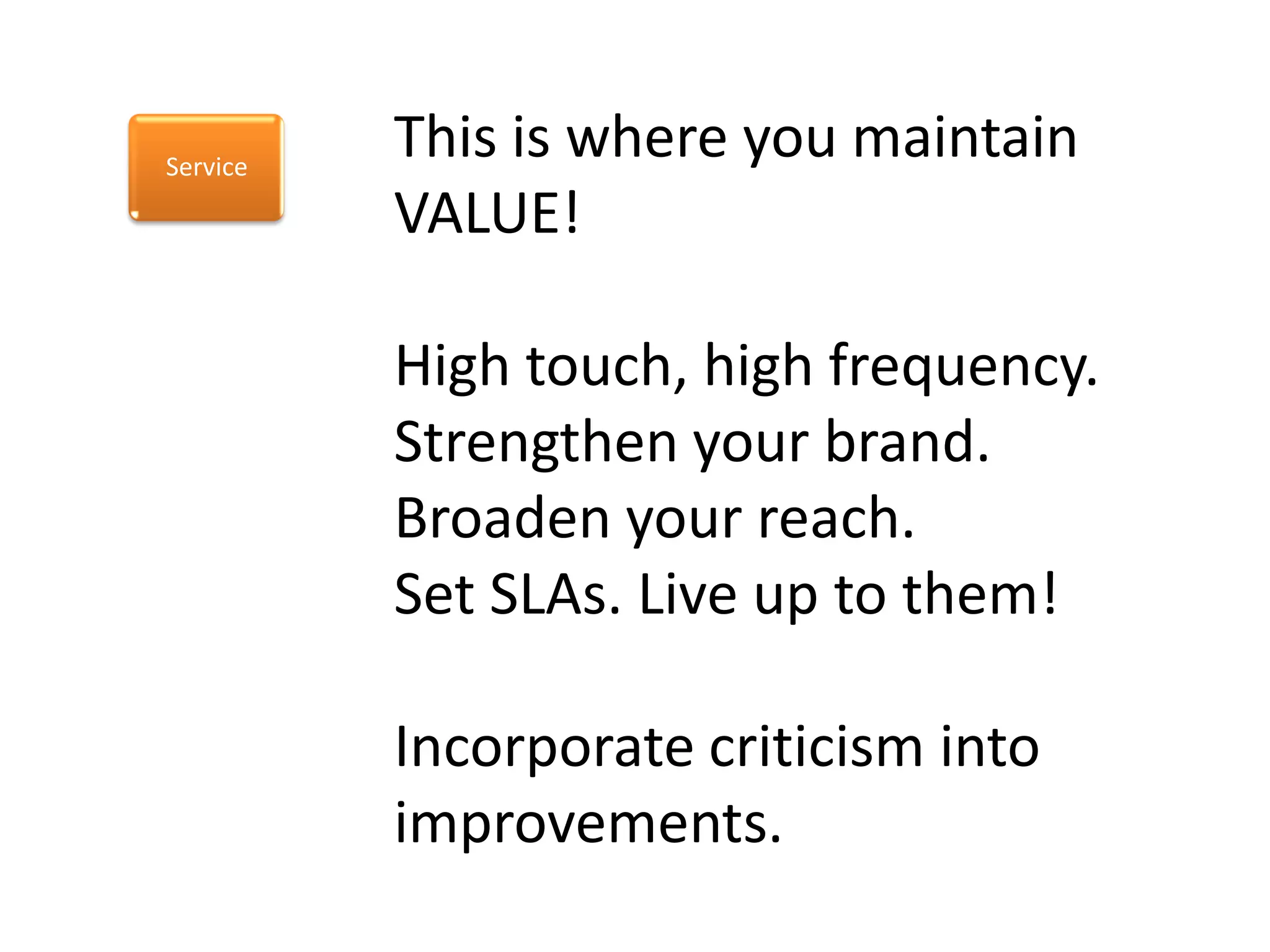 Service

This is where you maintain VALUE!

High touch, high frequency.
Strengthen your brand.
Broaden your reach.
Set SLAs. Live up to them!

Incorporate criticism into improvements.